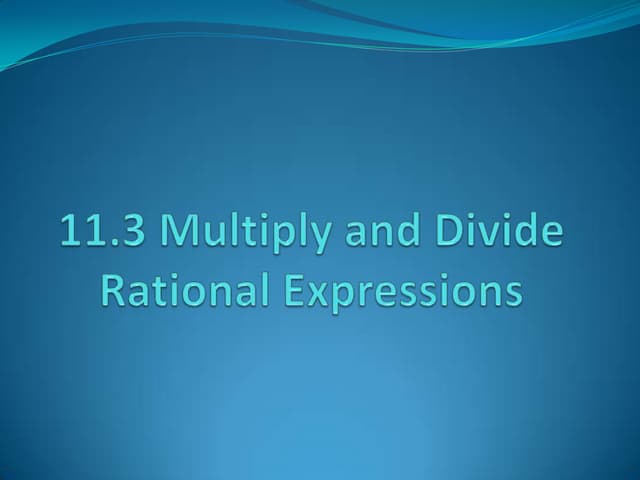 11.3 Multiply and Divide Rational Expressions